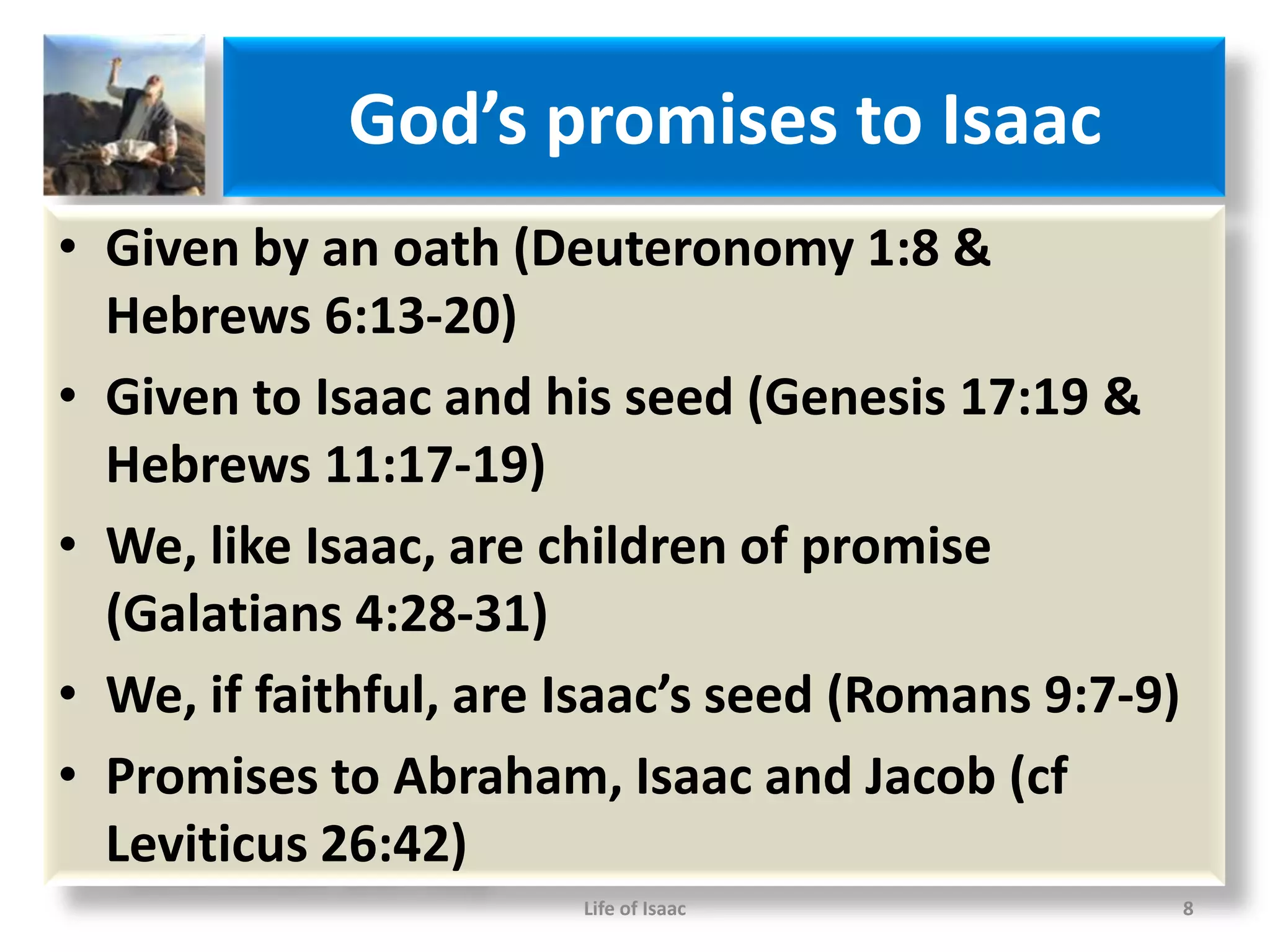 God’s promises to Isaac

• Given by an oath (Deuteronomy 1:8 & Hebrews 6:13-20)
• Given to Isaac and his seed (Genesis 17:19 & Hebrews 11:17-19)
• We, like Isaac, are children of promise (Galatians 4:28-31)
• We, if faithful, are Isaac’s seed (Romans 9:7-9)
• Promises to Abraham, Isaac and Jacob (cf Leviticus 26:42)

Life of Isaac

8